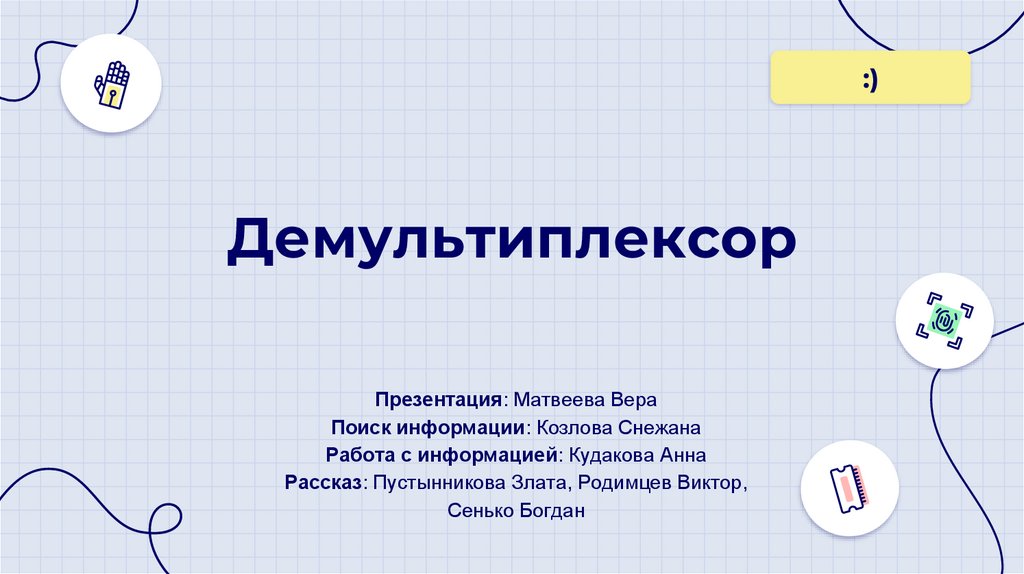 :)

Демультиплексор

Презентация: Матвеева Вера
Поиск информации: Козлова Снежана
Работа с информацией: Кудакова Анна
Рассказ: Пустынникова Злата, Родимцев Виктор, Сенько Богдан